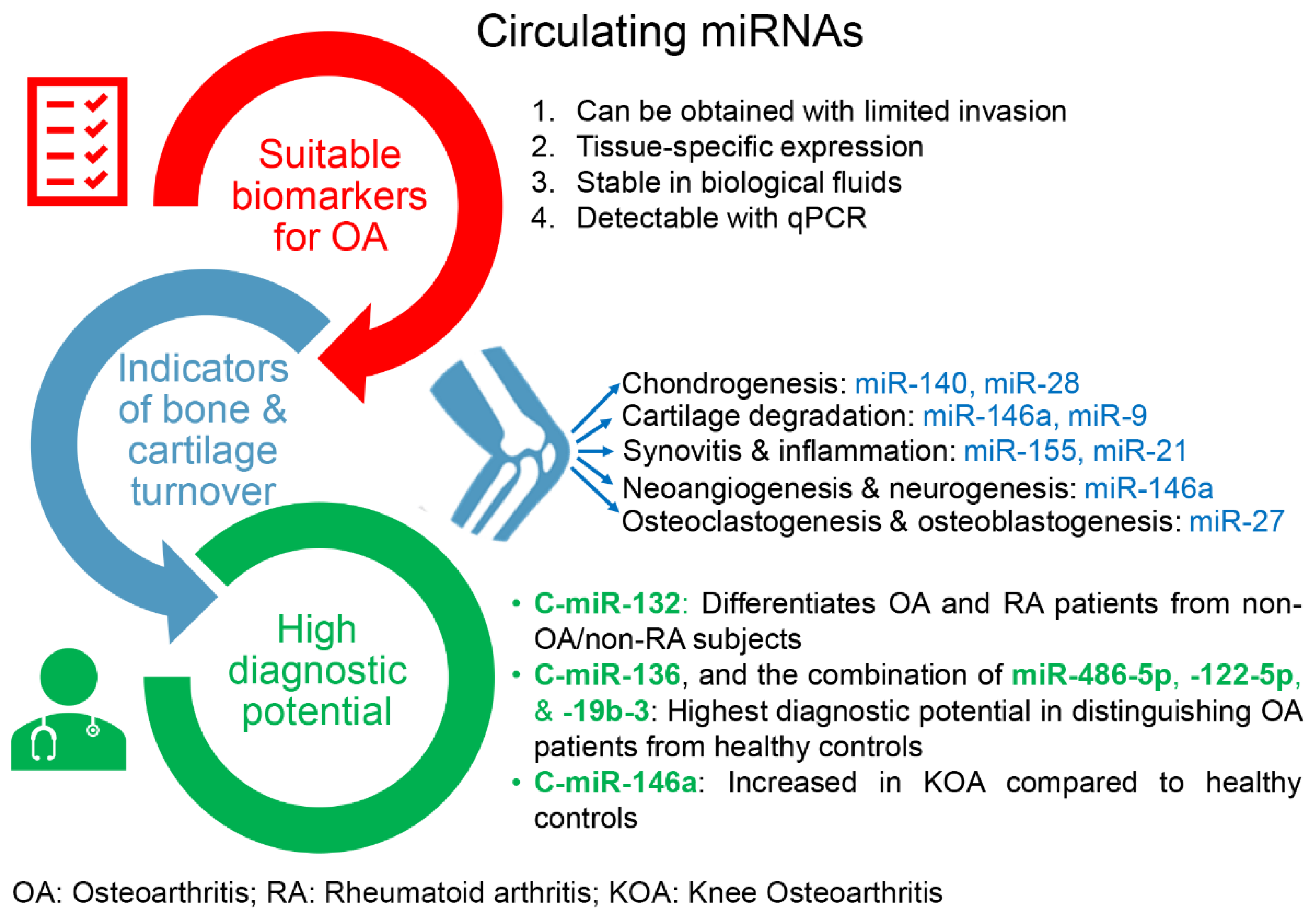 Circulating miRNAs

Suitable biomarkers for OA

1. Can be obtained with limited invasion
2. Tissue-specific expression
3. Stable in biological fluids
4. Detectable with qPCR

Indicators of bone & cartilage turnover

Chondrogenesis: miR-140, miR-28
Cartilage degradation: miR-146a, miR-9
Synovitis & inflammation: miR-155, miR-21
Neoangiogenesis & neurogenesis: miR-146a
Osteoclastogenesis & osteoblastogenesis: miR-27

High diagnostic potential

• C-miR-132: Differentiates OA and RA patients from non-OA/non-RA subjects
• C-miR-136, and the combination of miR-486-5p, -122-5p, & -19b-3: Highest diagnostic potential in distinguishing OA patients from healthy controls
• C-miR-146a: Increased in KOA compared to healthy controls

OA: Osteoarthritis; RA: Rheumatoid arthritis; KOA: Knee Osteoarthritis